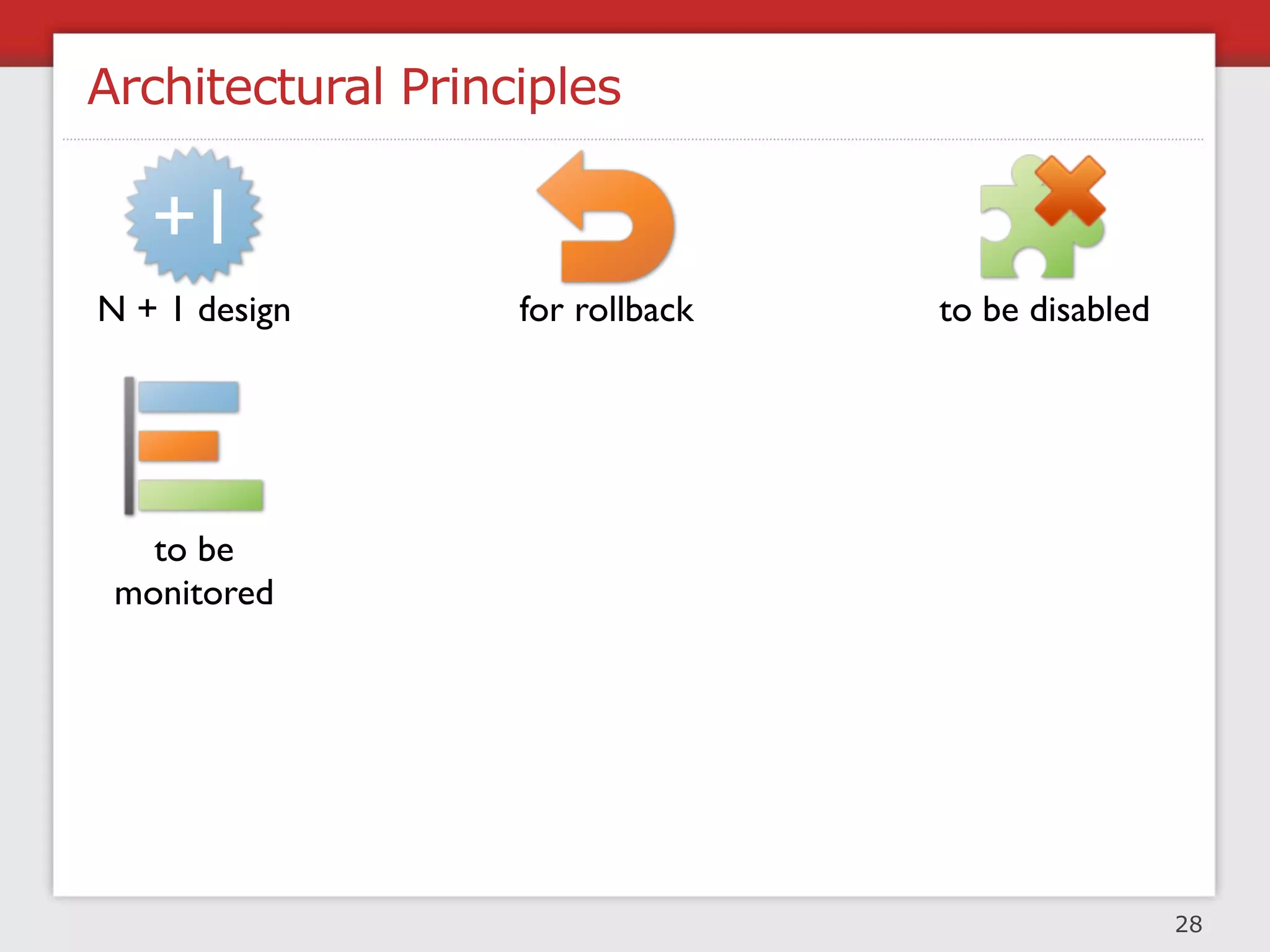 Architectural Principles

+1

N + 1 design

for rollback

to be disabled

to be monitored

28